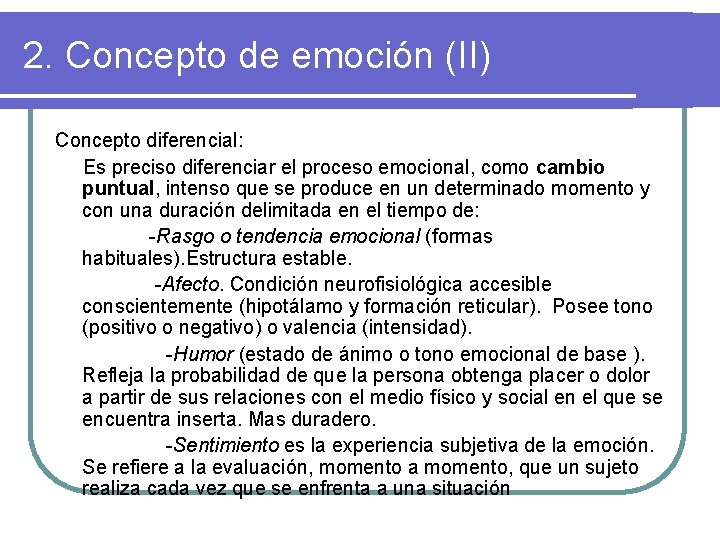 2. Concepto de emoción (II)

Concepto diferencial:

Es preciso diferenciar el proceso emocional, como cambio puntual, intenso que se produce en un determinado momento y con una duración delimitada en el tiempo de:

-Rasgo o tendencia emocional (formas habituales).Estructura estable.

-Afecto. Condición neurofisiológica accesible conscientemente (hipotálamo y formación reticular). Posee tono (positivo o negativo) o valencia (intensidad).

-Humor (estado de ánimo o tono emocional de base ). Refleja la probabilidad de que la persona obtenga placer o dolor a partir de sus relaciones con el medio físico y social en el que se encuentra inserta. Mas duradero.

-Sentimiento es la experiencia subjetiva de la emoción. Se refiere a la evaluación, momento a momento, que un sujeto realiza cada vez que se enfrenta a una situación